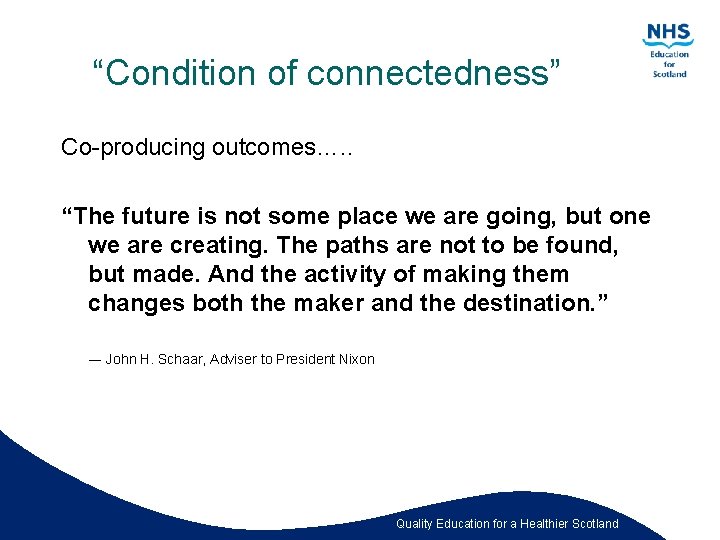 NHS
Education
for
Scotland

“Condition of connectedness”

Co-producing outcomes…..

“The future is not some place we are going, but one we are creating. The paths are not to be found, but made. And the activity of making them changes both the maker and the destination.”

— John H. Schaar, Adviser to President Nixon

Quality Education for a Healthier Scotland